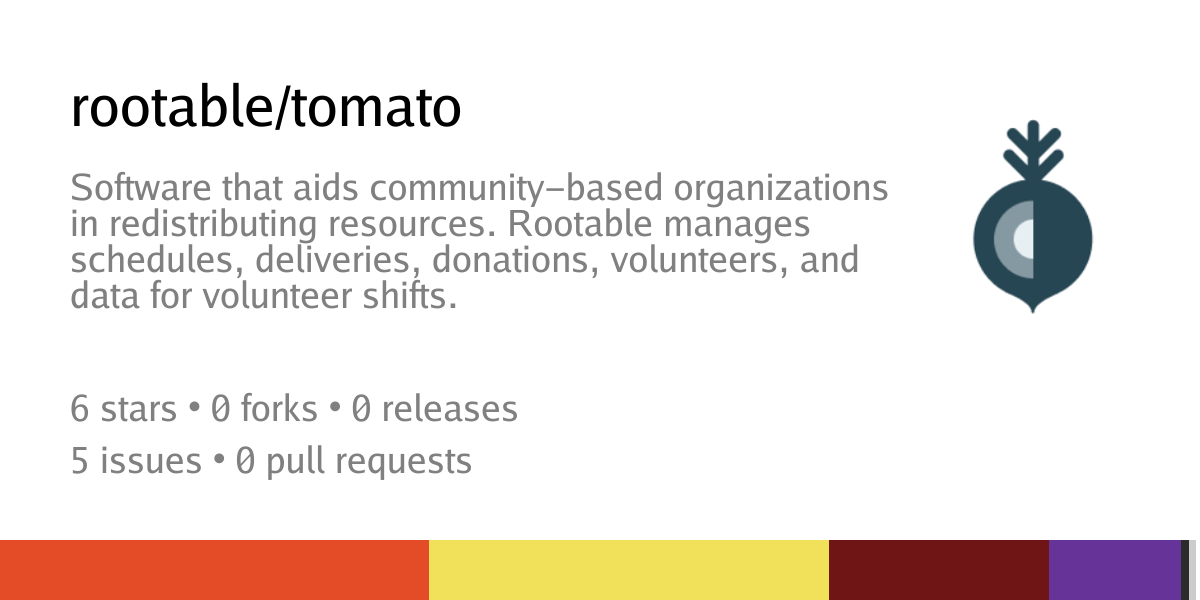 rootable/tomato

Software that aids community-based organizations in redistributing resources. Rootable manages schedules, deliveries, donations, volunteers, and data for volunteer shifts.

6 stars • 0 forks • 0 releases
5 issues • 0 pull requests